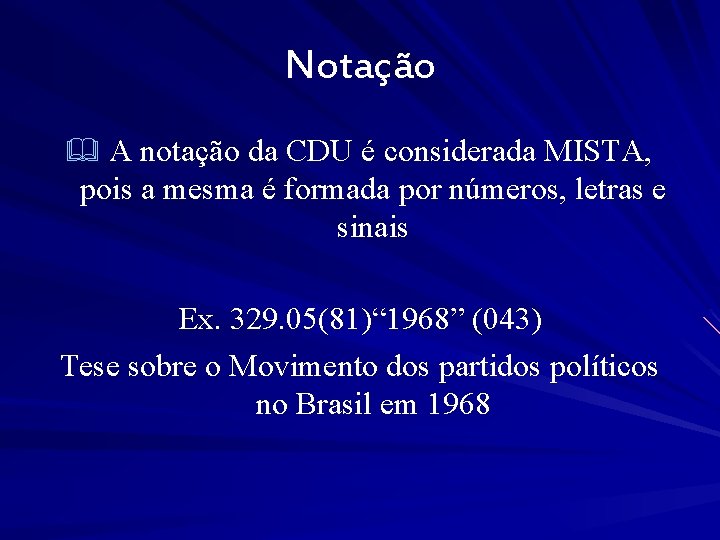 Notação

A notação da CDU é considerada MISTA, pois a mesma é formada por números, letras e sinais

Ex. 329.05(81)“1968” (043)

Tese sobre o Movimento dos partidos políticos no Brasil em 1968